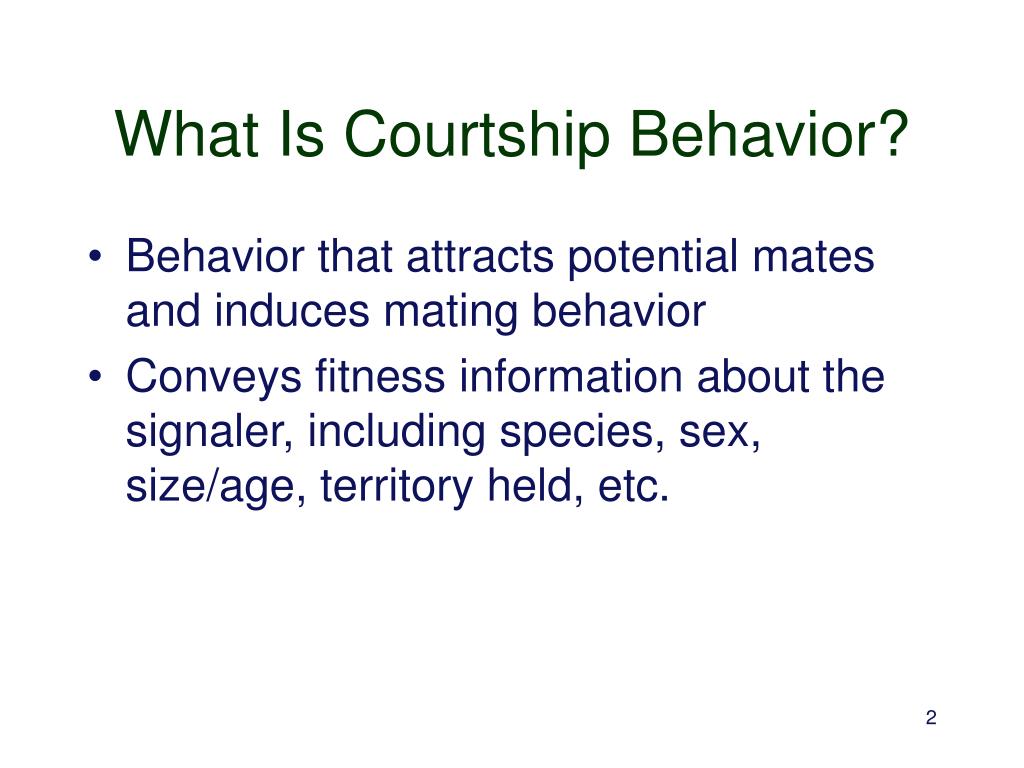 What Is Courtship Behavior?

• Behavior that attracts potential mates and induces mating behavior
• Conveys fitness information about the signaler, including species, sex, size/age, territory held, etc.

2